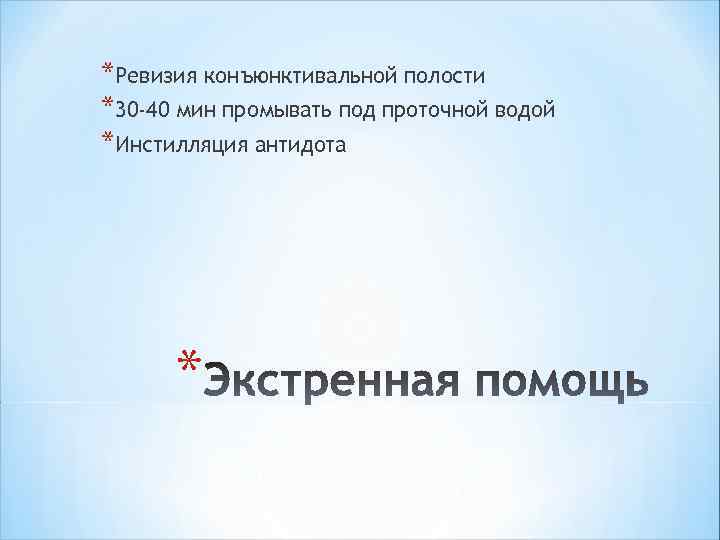 *Ревизия конъюнктивальной полости
*30-40 мин промывать под проточной водой
*Инстилляция антидота

*Экстренная помощь